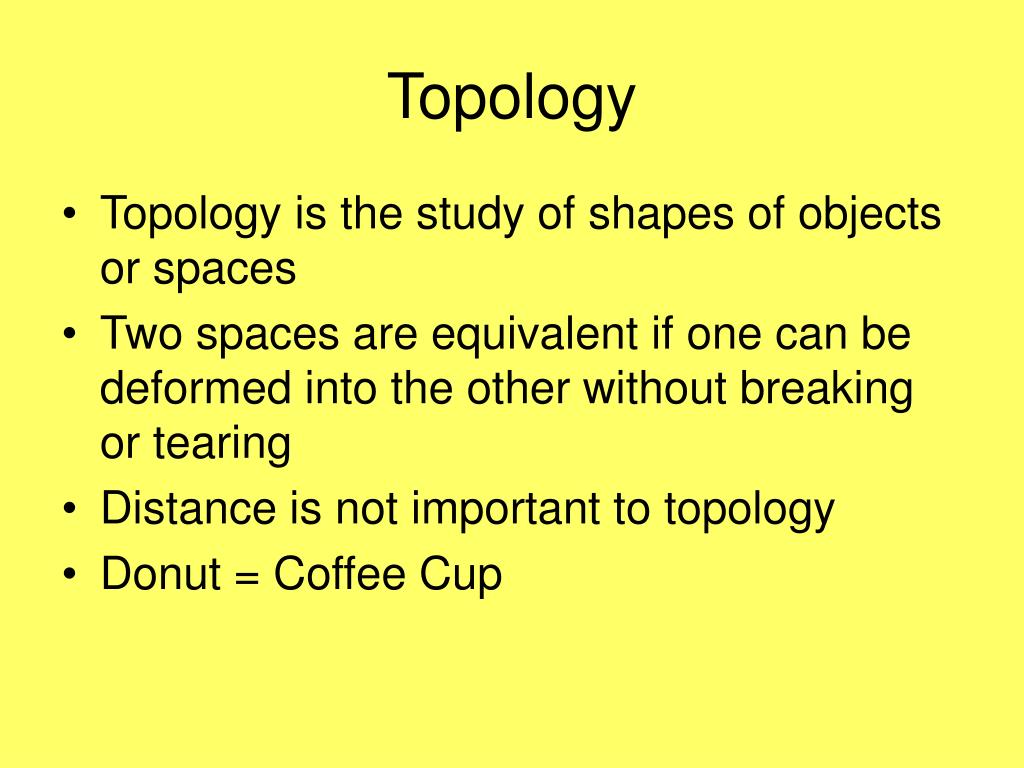 Topology

• Topology is the study of shapes of objects or spaces
• Two spaces are equivalent if one can be deformed into the other without breaking or tearing
• Distance is not important to topology
• Donut = Coffee Cup